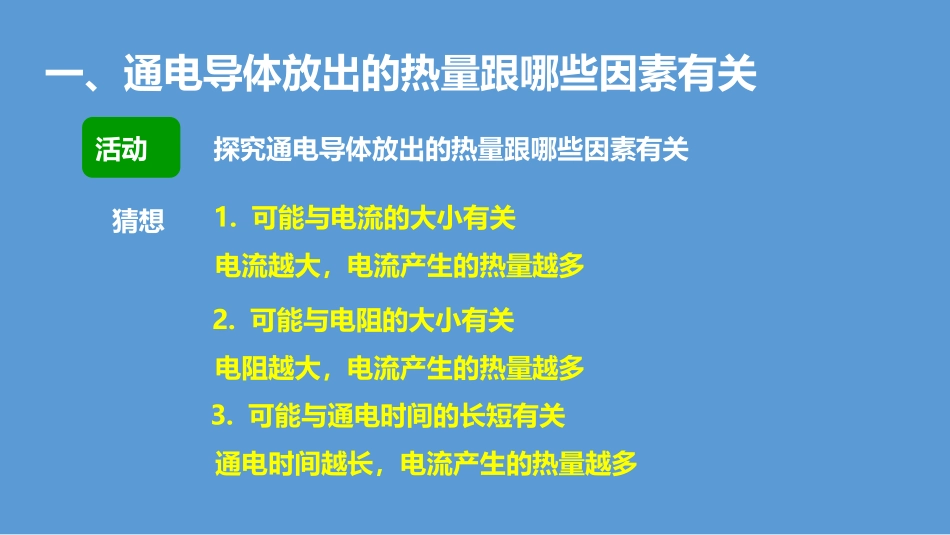 一、通电导体放出的热量跟哪些因素有关

活动

探究通电导体放出的热量跟哪些因素有关

猜想

1. 可能与电流的大小有关

电流越大，电流产生的热量越多

2. 可能与电阻的大小有关

电阻越大，电流产生的热量越多

3. 可能与通电时间的长短有关

通电时间越长，电流产生的热量越多